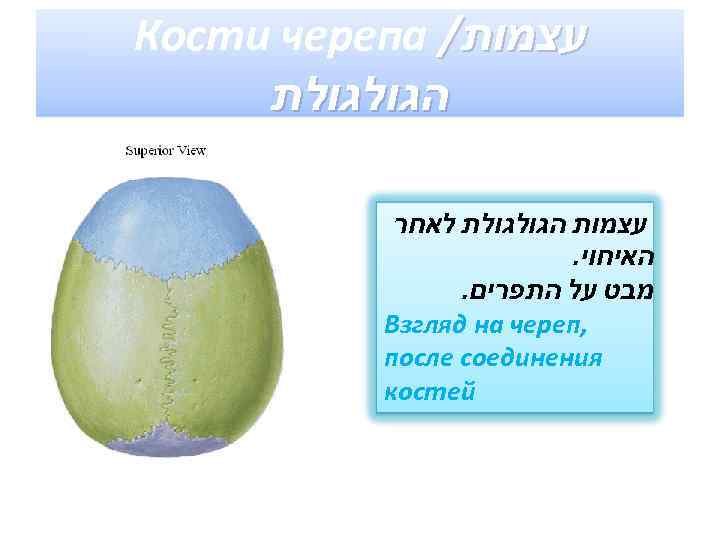 Кости черепа /עצמות הגולגולת

Superior View

עצמות הגולגולת לאחר האיחוי.
מבט על התפרים.
Взгляд на череп, после соединения костей